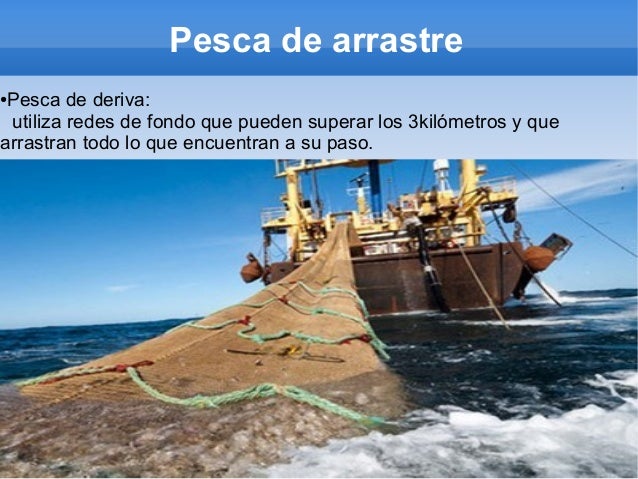 Pesca de arrastre

•Pesca de deriva:
utiliza redes de fondo que pueden superar los 3kilómetros y que arrastran todo lo que encuentran a su paso.